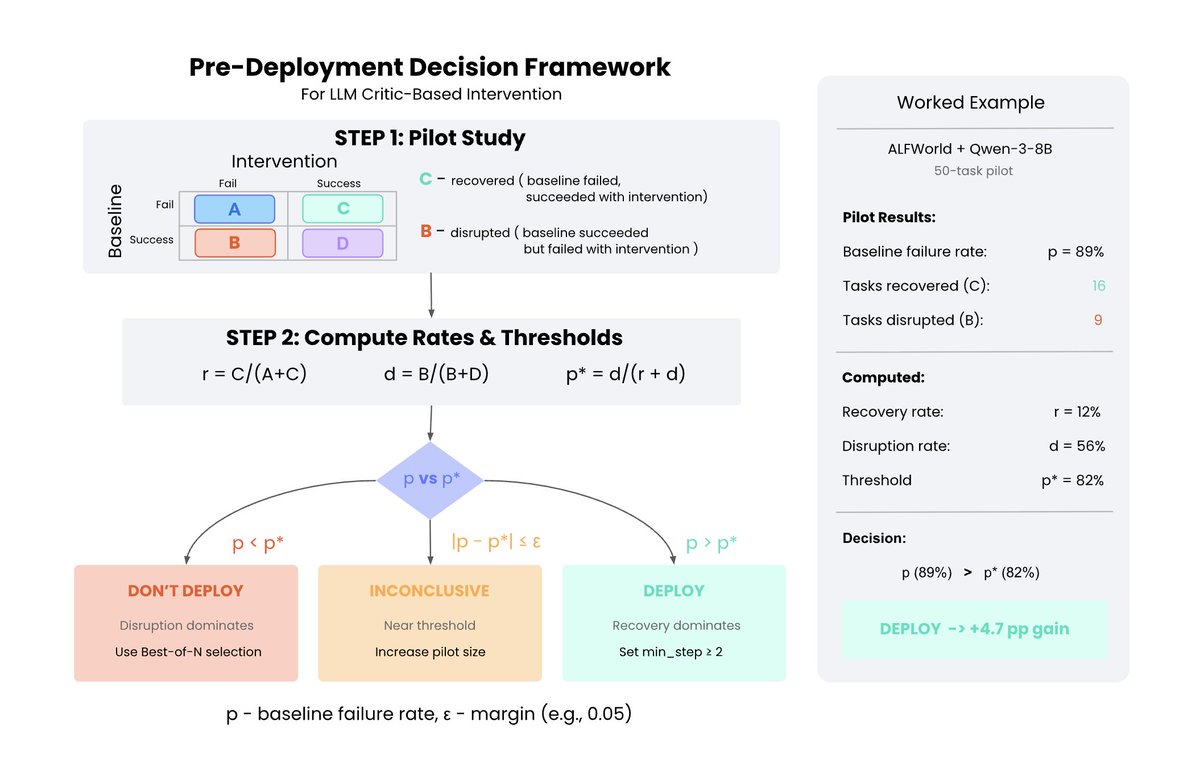 Pre-Deployment Decision Framework
For LLM Critic-Based Intervention

STEP 1: Pilot Study

Intervention

Baseline

| | Fail | Success |
|---|---|---|
| Fail | A | C |
| Success | B | D |

C – recovered ( baseline failed, succeeded with intervention)

B – disrupted ( baseline succeeded but failed with intervention )

STEP 2: Compute Rates & Thresholds

r = C/(A+C)    d = B/(B+D)    p* = d/(r + d)

p vs p*

p < p*

|p – p*| ≤ ε

p > p*

DON'T DEPLOY
Disruption dominates
Use Best-of-N selection

INCONCLUSIVE
Near threshold
Increase pilot size

DEPLOY
Recovery dominates
Set min_step ≥ 2

p - baseline failure rate, ε - margin (e.g., 0.05)

Worked Example

ALFWorld + Qwen-3-8B
50-task pilot

Pilot Results:
Baseline failure rate: p = 89%
Tasks recovered (C): 16
Tasks disrupted (B): 9

Computed:
Recovery rate: r = 12%
Disruption rate: d = 56%
Threshold p* = 82%

Decision:
p (89%) > p* (82%)

DEPLOY -> +4.7 pp gain